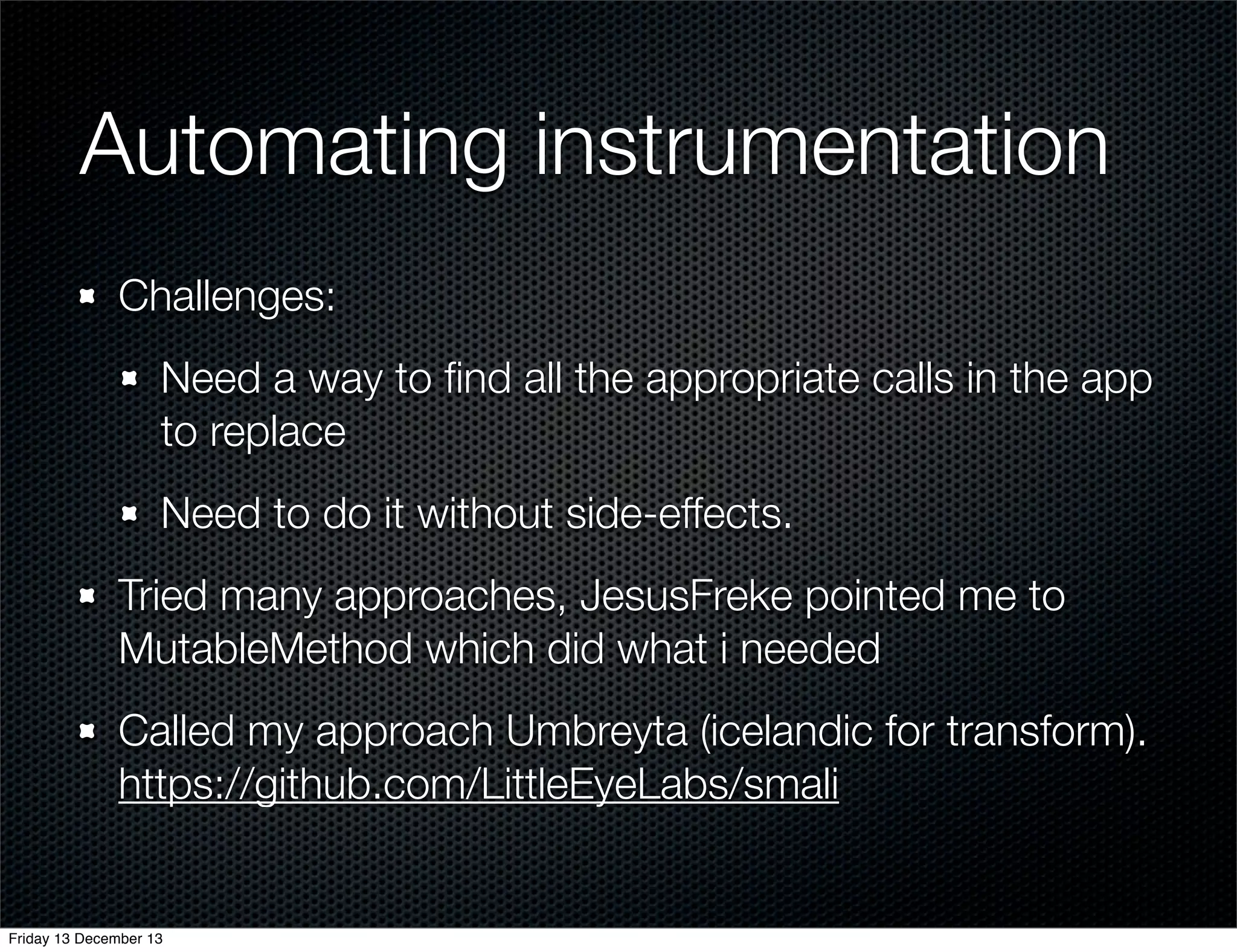 Automating instrumentation

Challenges:

Need a way to find all the appropriate calls in the app to replace

Need to do it without side-effects.

Tried many approaches, JesusFreke pointed me to MutableMethod which did what i needed

Called my approach Umbreyta (icelandic for transform). https://github.com/LittleEyeLabs/smali

Friday 13 December 13